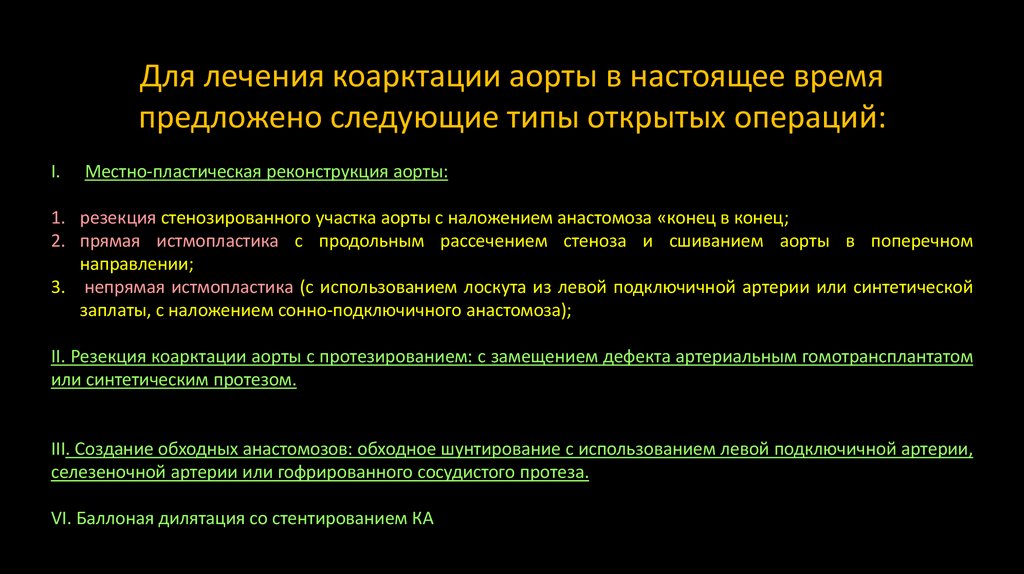 Для лечения коарктации аорты в настоящее время предложено следующие типы открытых операций:

I. Местно-пластическая реконструкция аорты:

1. резекция стенозированного участка аорты с наложением анастомоза «конец в конец;
2. прямая истмопластика с продольным рассечением стеноза и сшиванием аорты в поперечном направлении;
3. непрямая истмопластика (с использованием лоскута из левой подключичной артерии или синтетической заплаты, с наложением сонно-подключичного анастомоза);

II. Резекция коарктации аорты с протезированием: с замещением дефекта артериальным гомотрансплантатом или синтетическим протезом.

III. Создание обходных анастомозов: обходное шунтирование с использованием левой подключичной артерии, селезеночной артерии или гофрированного сосудистого протеза.

VI. Баллоная дилятация со стентированием КА